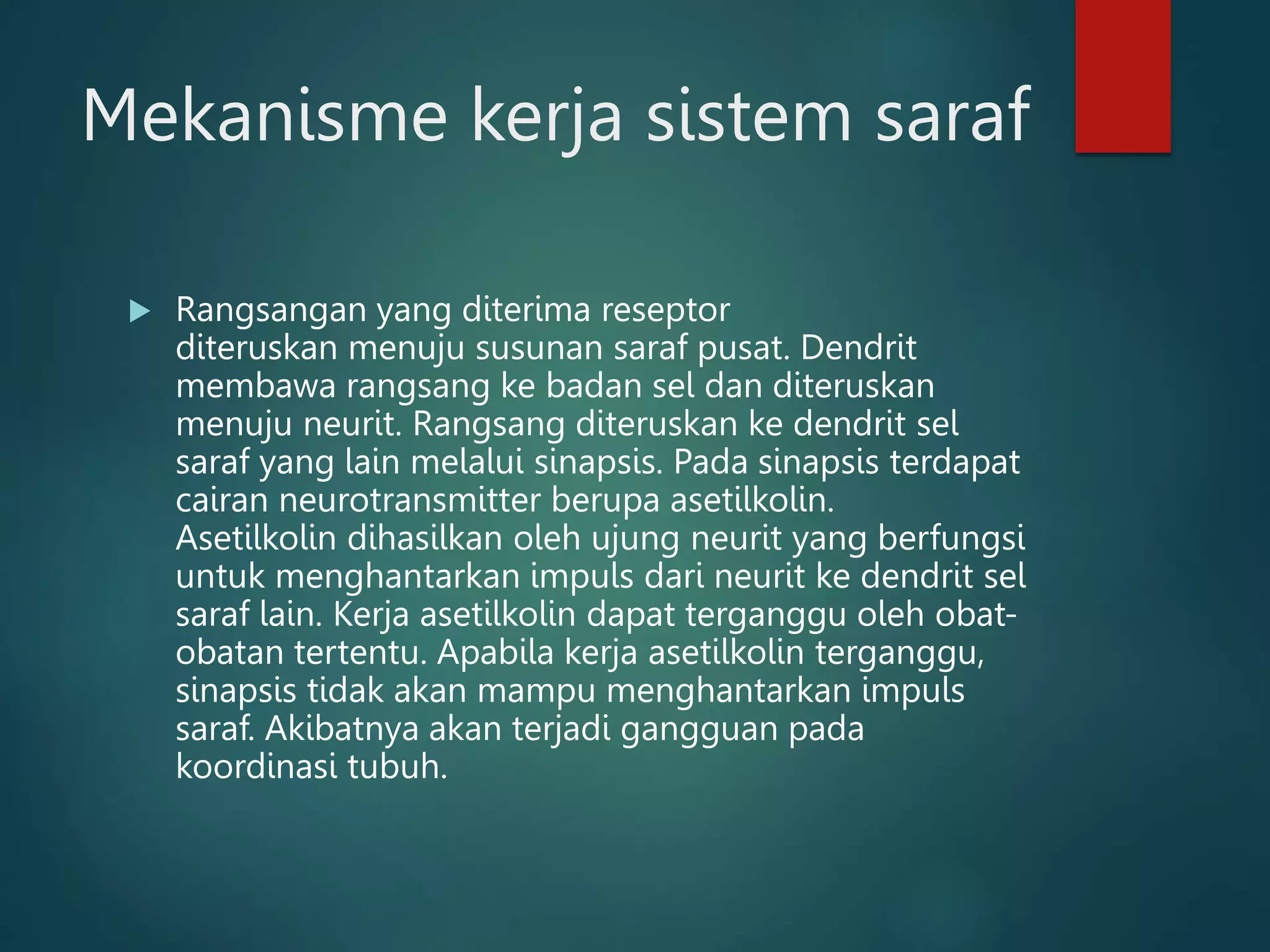 Mekanisme kerja sistem saraf

Rangsangan yang diterima reseptor diteruskan menuju susunan saraf pusat. Dendrit membawa rangsang ke badan sel dan diteruskan menuju neurit. Rangsang diteruskan ke dendrit sel saraf yang lain melalui sinapsis. Pada sinapsis terdapat cairan neurotransmitter berupa asetilkolin. Asetilkolin dihasilkan oleh ujung neurit yang berfungsi untuk menghantarkan impuls dari neurit ke dendrit sel saraf lain. Kerja asetilkolin dapat terganggu oleh obat-obatan tertentu. Apabila kerja asetilkolin terganggu, sinapsis tidak akan mampu menghantarkan impuls saraf. Akibatnya akan terjadi gangguan pada koordinasi tubuh.